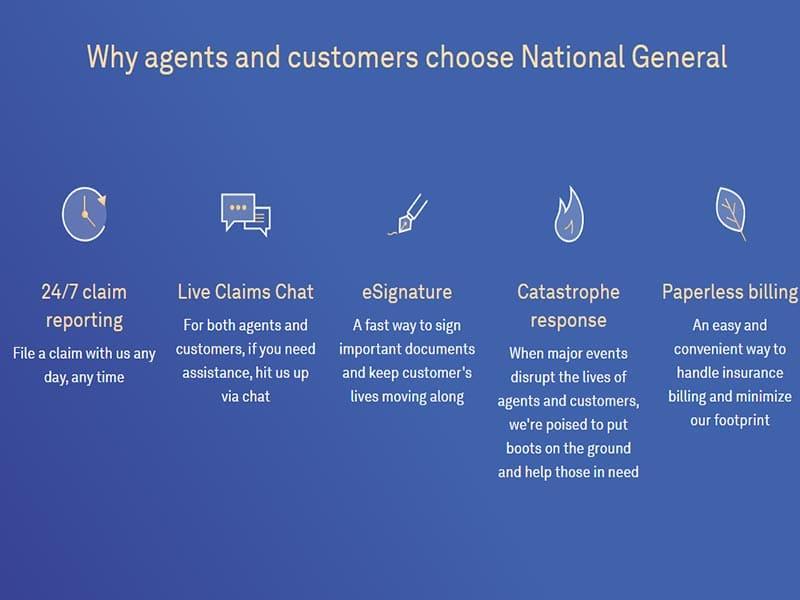 Why agents and customers choose National General

24/7 claim reporting

File a claim with us any day, any time

Live Claims Chat

For both agents and customers, if you need assistance, hit us up via chat

eSignature

A fast way to sign important documents and keep customer's lives moving along

Catastrophe response

When major events disrupt the lives of agents and customers, we're poised to put boots on the ground and help those in need

Paperless billing

An easy and convenient way to handle insurance billing and minimize our footprint